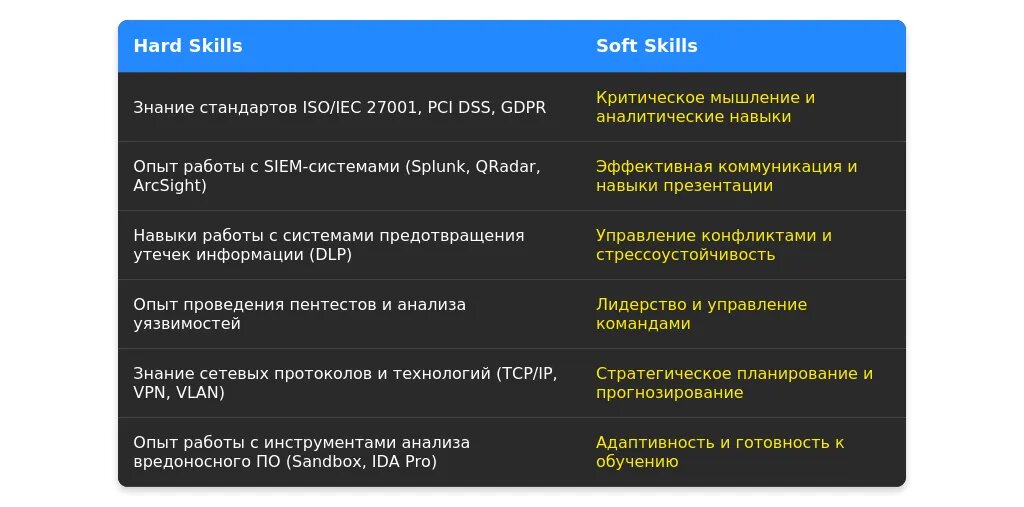 | Hard Skills | Soft Skills |
|---|---|
| Знание стандартов ISO/IEC 27001, PCI DSS, GDPR | Критическое мышление и аналитические навыки |
| Опыт работы с SIEM-системами (Splunk, QRadar, ArcSight) | Эффективная коммуникация и навыки презентации |
| Навыки работы с системами предотвращения утечек информации (DLP) | Управление конфликтами и стрессоустойчивость |
| Опыт проведения пентестов и анализа уязвимостей | Лидерство и управление командами |
| Знание сетевых протоколов и технологий (TCP/IP, VPN, VLAN) | Стратегическое планирование и прогнозирование |
| Опыт работы с инструментами анализа вредоносного ПО (Sandbox, IDA Pro) | Адаптивность и готовность к обучению |